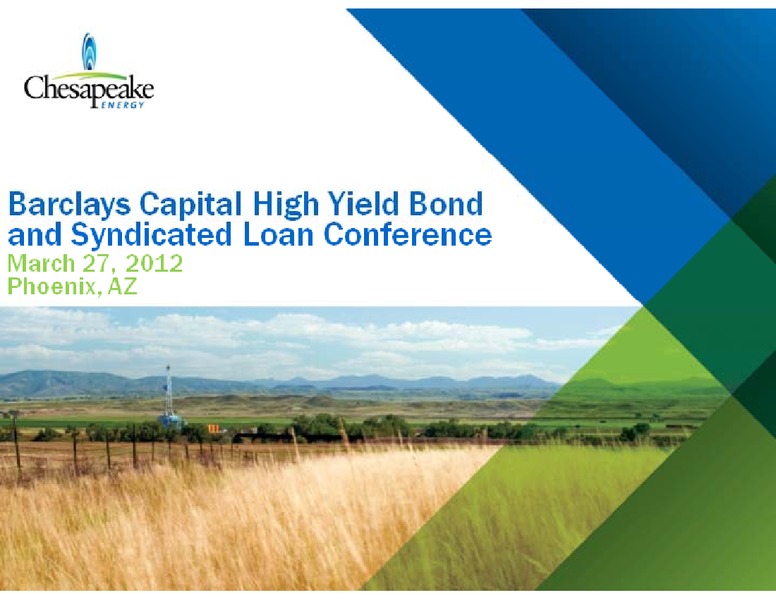 Chesapeake
ENERGY

Barclays Capital High Yield Bond and Syndicated Loan Conference
March 27, 2012
Phoenix, AZ